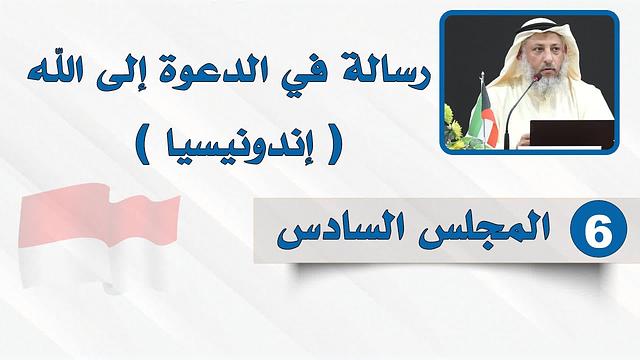 رسالة في الدعوة إلى الله

( إندونيسيا )

6 المجلس السادس